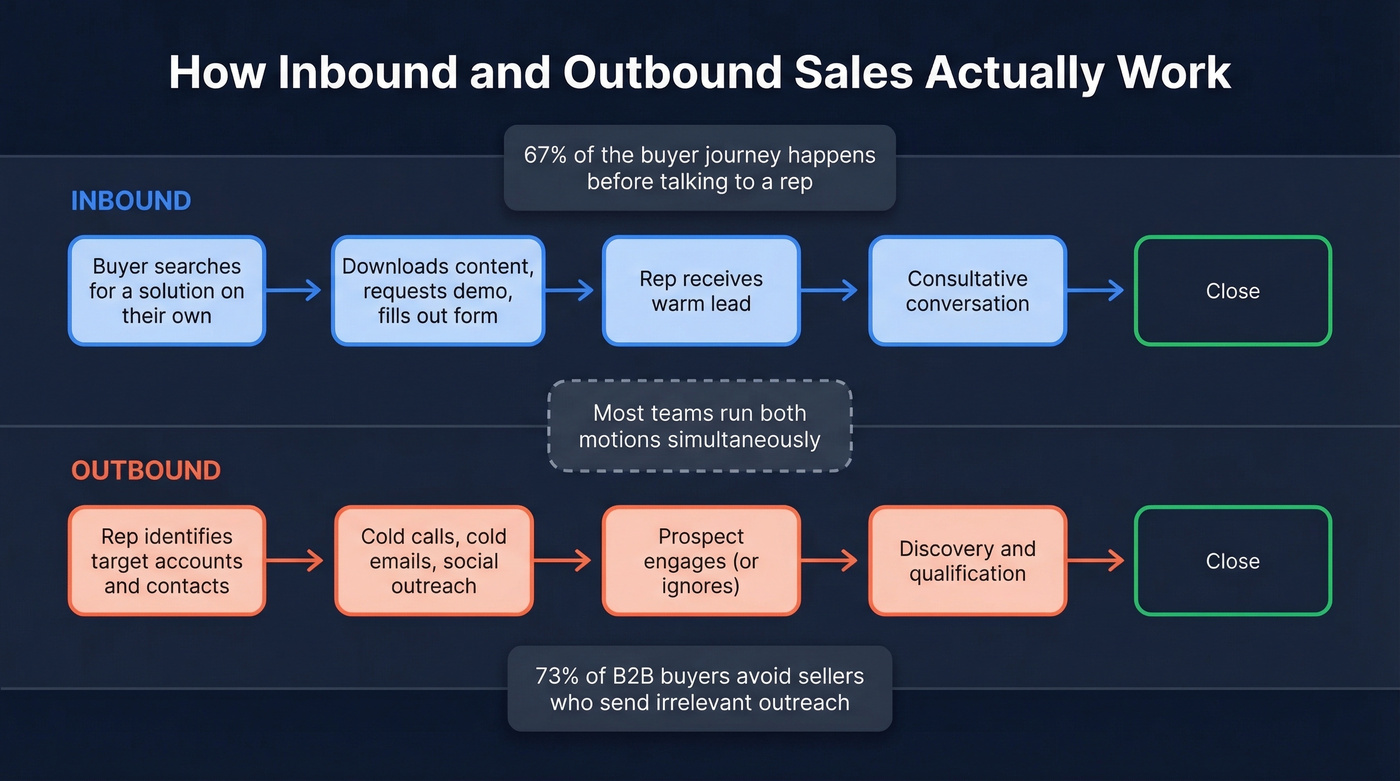 How Inbound and Outbound Sales Actually Work

67% of the buyer journey happens before talking to a rep

INBOUND

Buyer searches for a solution on their own

Downloads content, requests demo, fills out form

Rep receives warm lead

Consultative conversation

Close

Most teams run both motions simultaneously

OUTBOUND

Rep identifies target accounts and contacts

Cold calls, cold emails, social outreach

Prospect engages (or ignores)

Discovery and qualification

Close

73% of B2B buyers avoid sellers who send irrelevant outreach